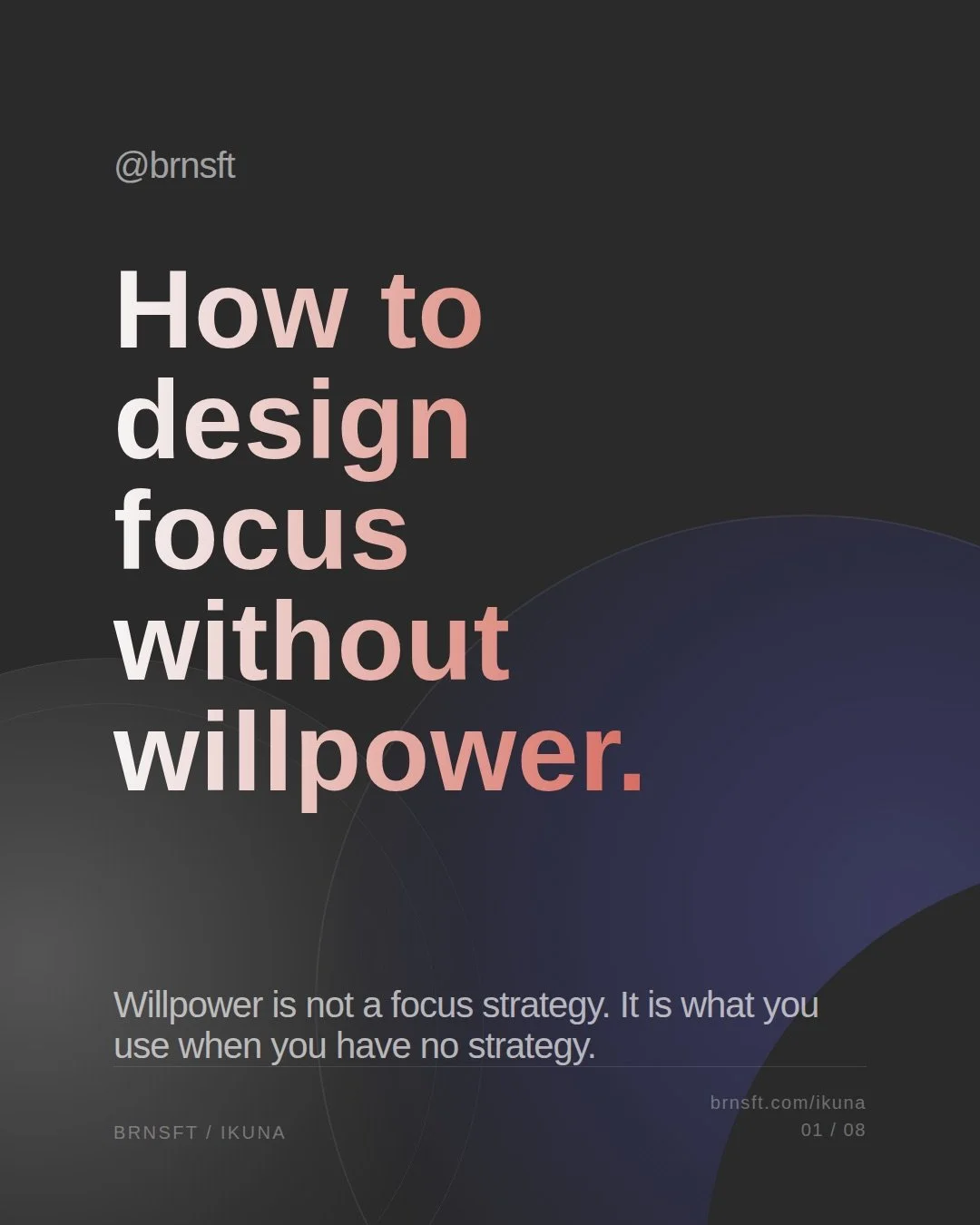 @brnsft

How to design focus without willpower.

Willpower is not a focus strategy. It is what you use when you have no strategy.

BRNSFT / IKUNA

brnsft.com/ikuna
01 / 08